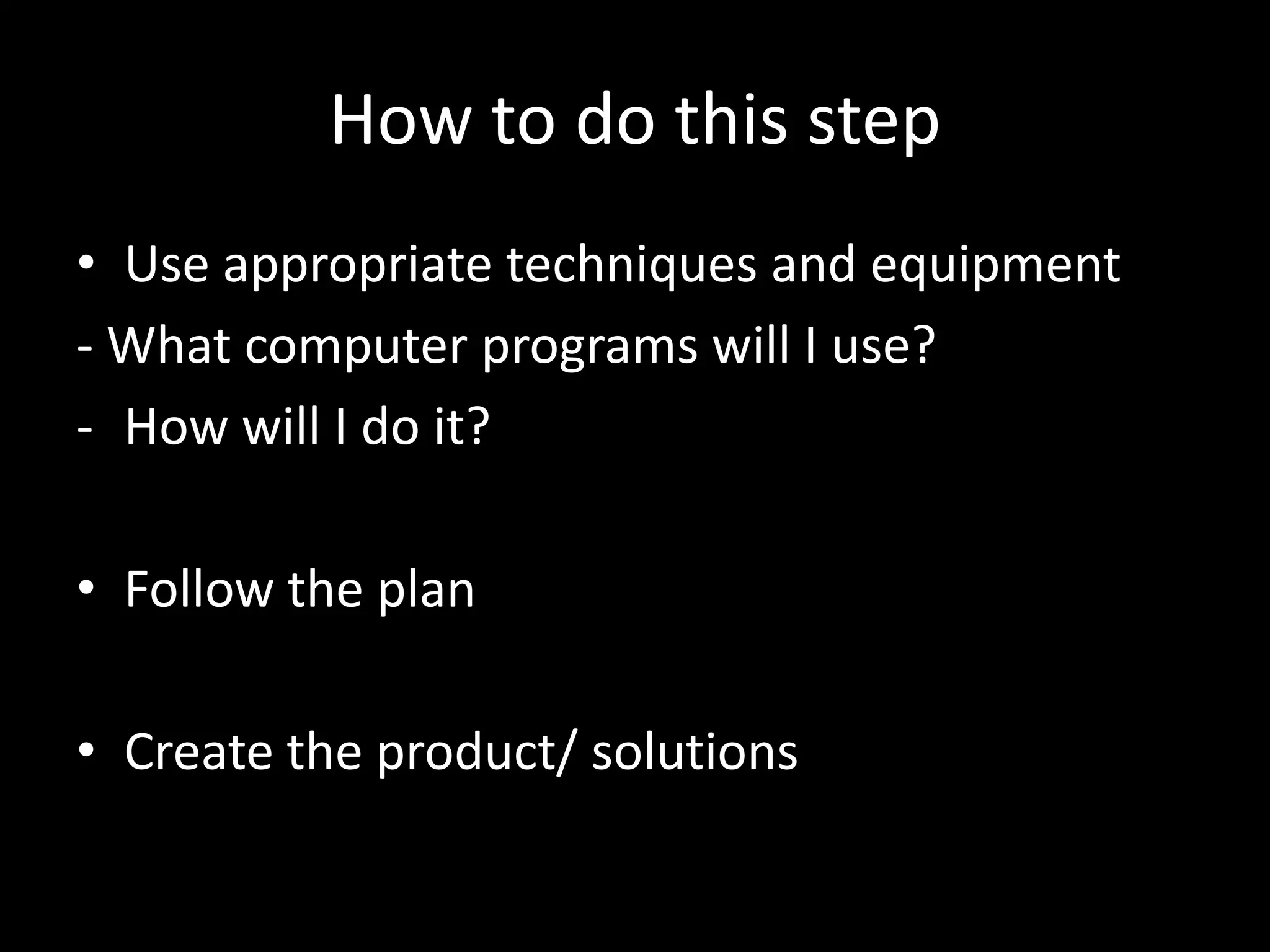 How to do this step

• Use appropriate techniques and equipment
- What computer programs will I use?
- How will I do it?

• Follow the plan

• Create the product/ solutions